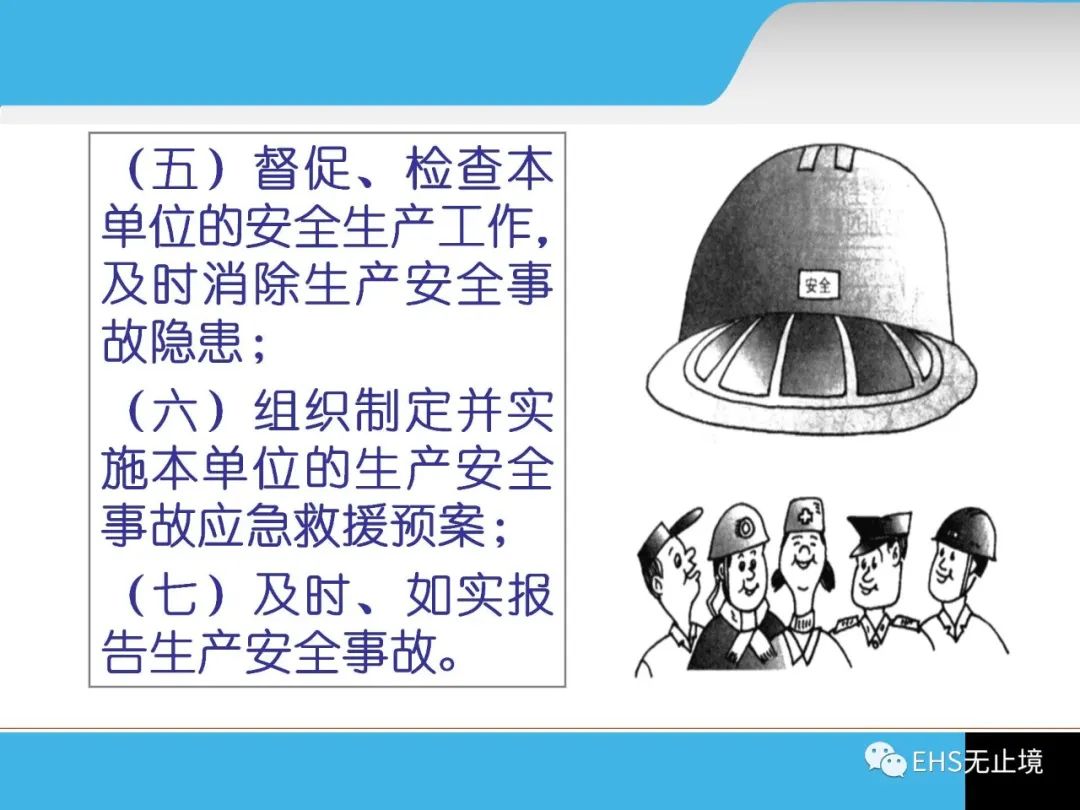 （五）督促、检查本单位的安全生产工作，及时消除生产安全事故隐患；

（六）组织制定并实施本单位的生产安全事故应急救援预案；

（七）及时、如实报告生产安全事故。

安全

EHS无止境